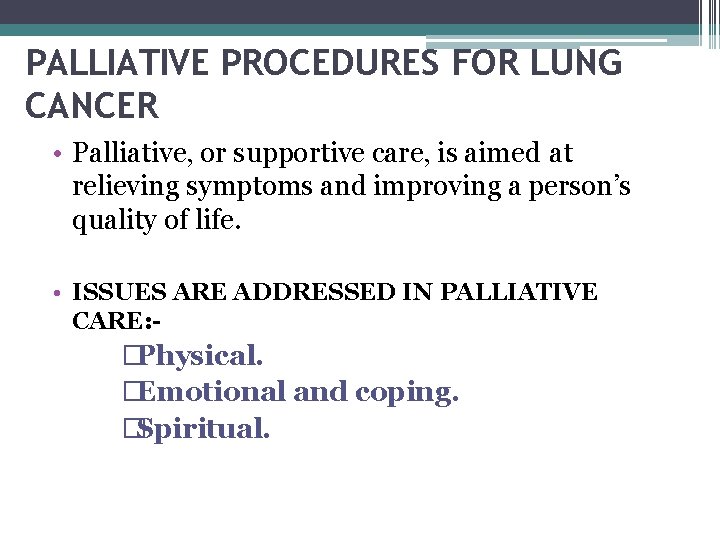 PALLIATIVE PROCEDURES FOR LUNG CANCER

• Palliative, or supportive care, is aimed at relieving symptoms and improving a person's quality of life.

• ISSUES ARE ADDRESSED IN PALLIATIVE CARE:-

□Physical.

□Emotional and coping.

□Spiritual.